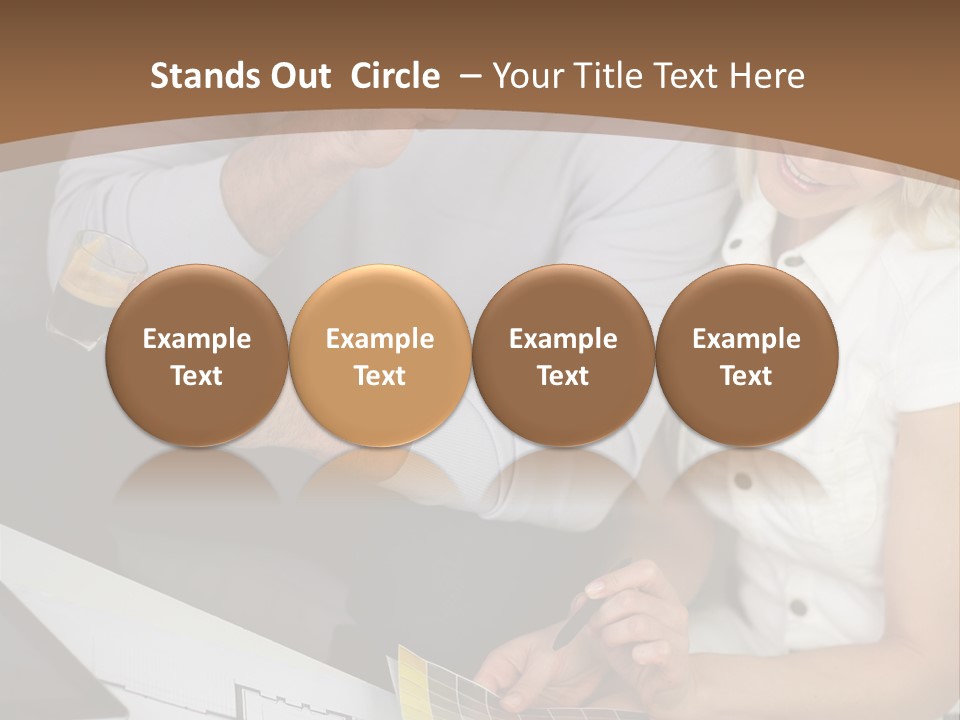 Stands Out Circle – Your Title Text Here

Example Text

Example Text

Example Text

Example Text